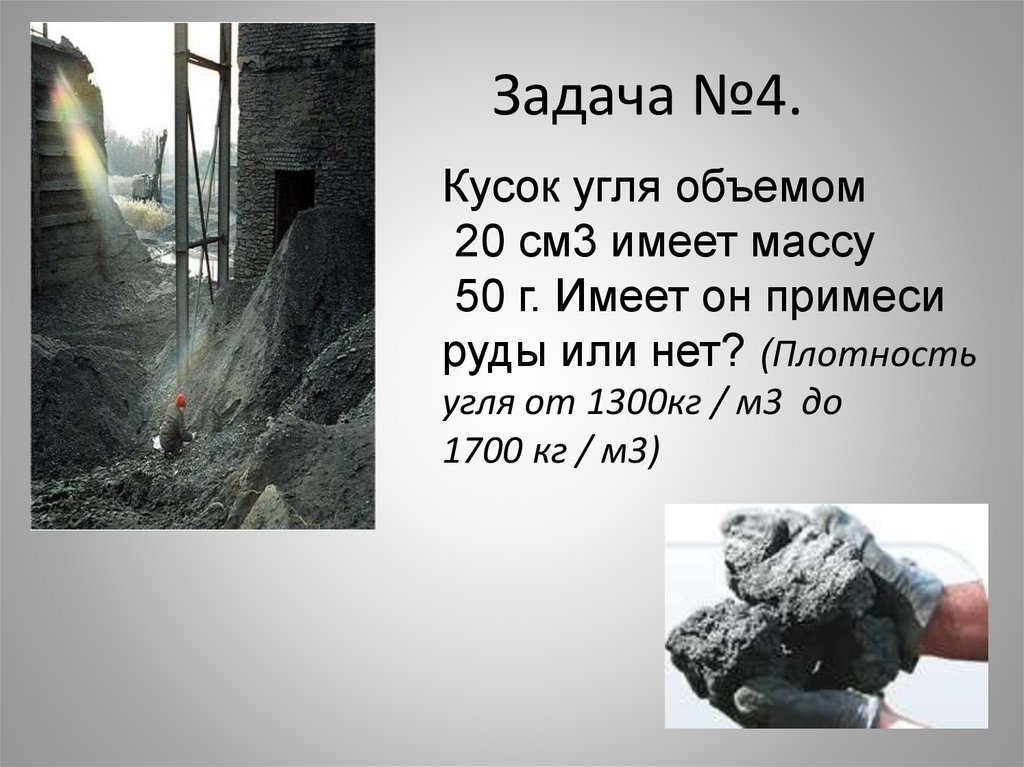 Задача №4.

Кусок угля объемом 20 см3 имеет массу 50 г. Имеет он примеси руды или нет? (Плотность угля от 1300кг / м3 до 1700 кг / м3)